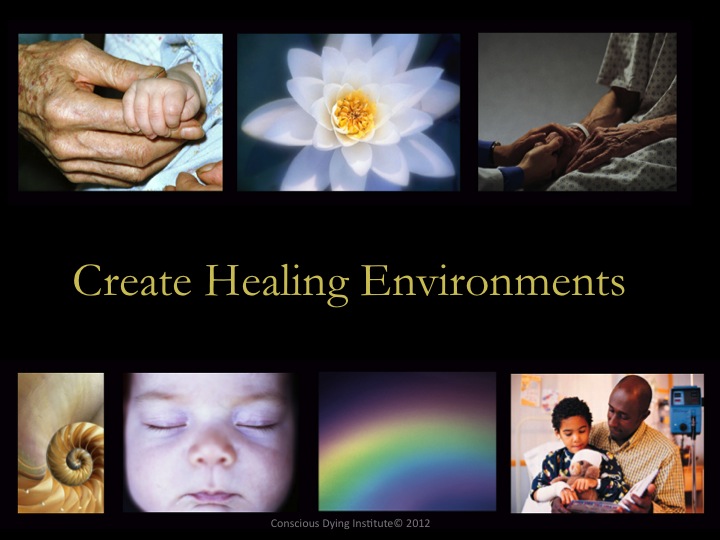 Create Healing Environments

Conscious Dying Institute© 2012